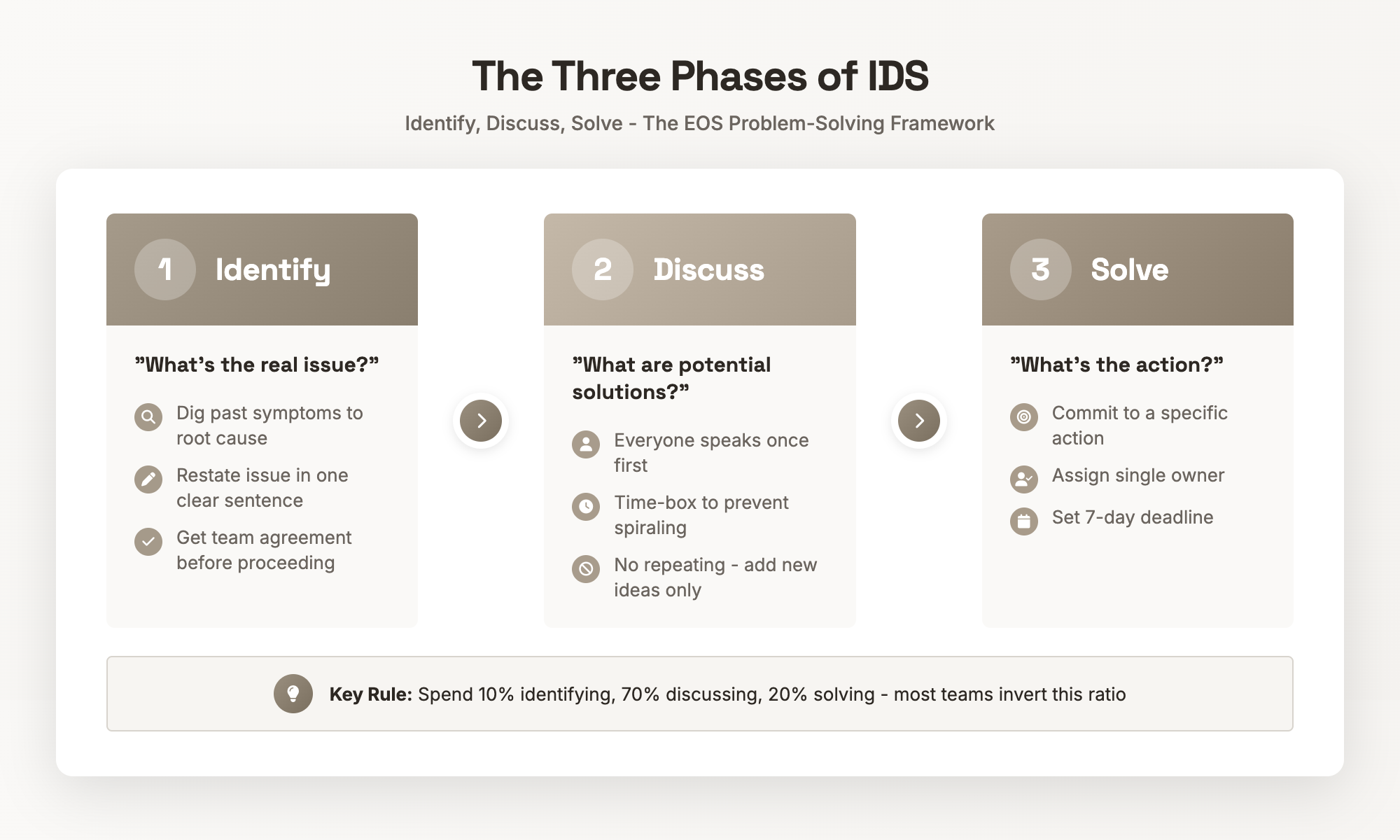 The Three Phases of IDS

Identify, Discuss, Solve - The EOS Problem-Solving Framework

1 Identify

"What's the real issue?"

Dig past symptoms to root cause

Restate issue in one clear sentence

Get team agreement before proceeding

2 Discuss

"What are potential solutions?"

Everyone speaks once first

Time-box to prevent spiraling

No repeating - add new ideas only

3 Solve

"What's the action?"

Commit to a specific action

Assign single owner

Set 7-day deadline

Key Rule: Spend 10% identifying, 70% discussing, 20% solving - most teams invert this ratio